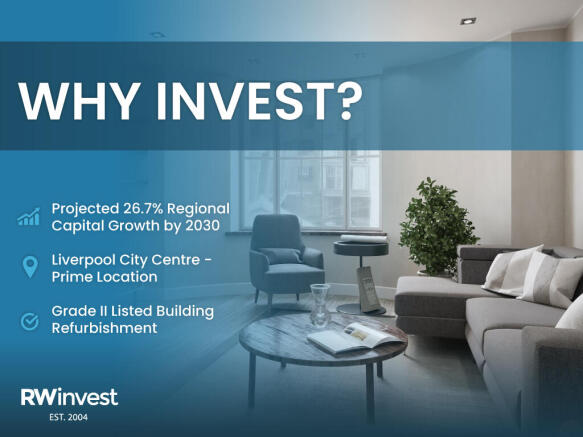 WHY INVEST?

Projected 26.7% Regional Capital Growth by 2030

Liverpool City Centre - Prime Location

Grade II Listed Building Refurbishment

RWinvest
EST. 2004